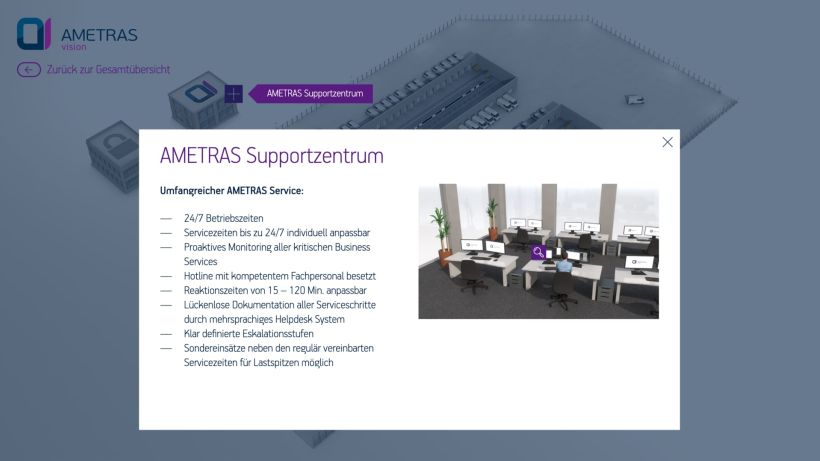 AMETRAS
vision

Zurück zur Gesamtübersicht

AMETRAS Supportzentrum

AMETRAS Supportzentrum

Umfangreicher AMETRAS Service:

— 24/7 Betriebszeiten
— Servicezeiten bis zu 24/7 individuell anpassbar
— Proaktives Monitoring aller kritischen Business Services
— Hotline mit kompetentem Fachpersonal besetzt
— Reaktionszeiten von 15 – 120 Min. anpassbar
— Lückenlose Dokumentation aller Serviceschritte durch mehrsprachiges Helpdesk System
— Klar definierte Eskalationsstufen
— Sondereinsätze neben den regulär vereinbarten Servicezeiten für Lastspitzen möglich